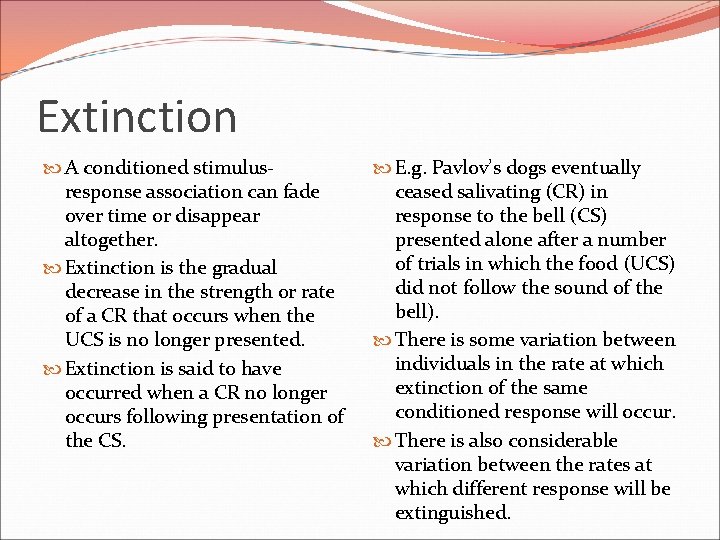 Extinction

A conditioned stimulus-response association can fade over time or disappear altogether.

Extinction is the gradual decrease in the strength or rate of a CR that occurs when the UCS is no longer presented.

Extinction is said to have occurred when a CR no longer occurs following presentation of the CS.

E.g. Pavlov's dogs eventually ceased salivating (CR) in response to the bell (CS) presented alone after a number of trials in which the food (UCS) did not follow the sound of the bell).

There is some variation between individuals in the rate at which extinction of the same conditioned response will occur.

There is also considerable variation between the rates at which different response will be extinguished.